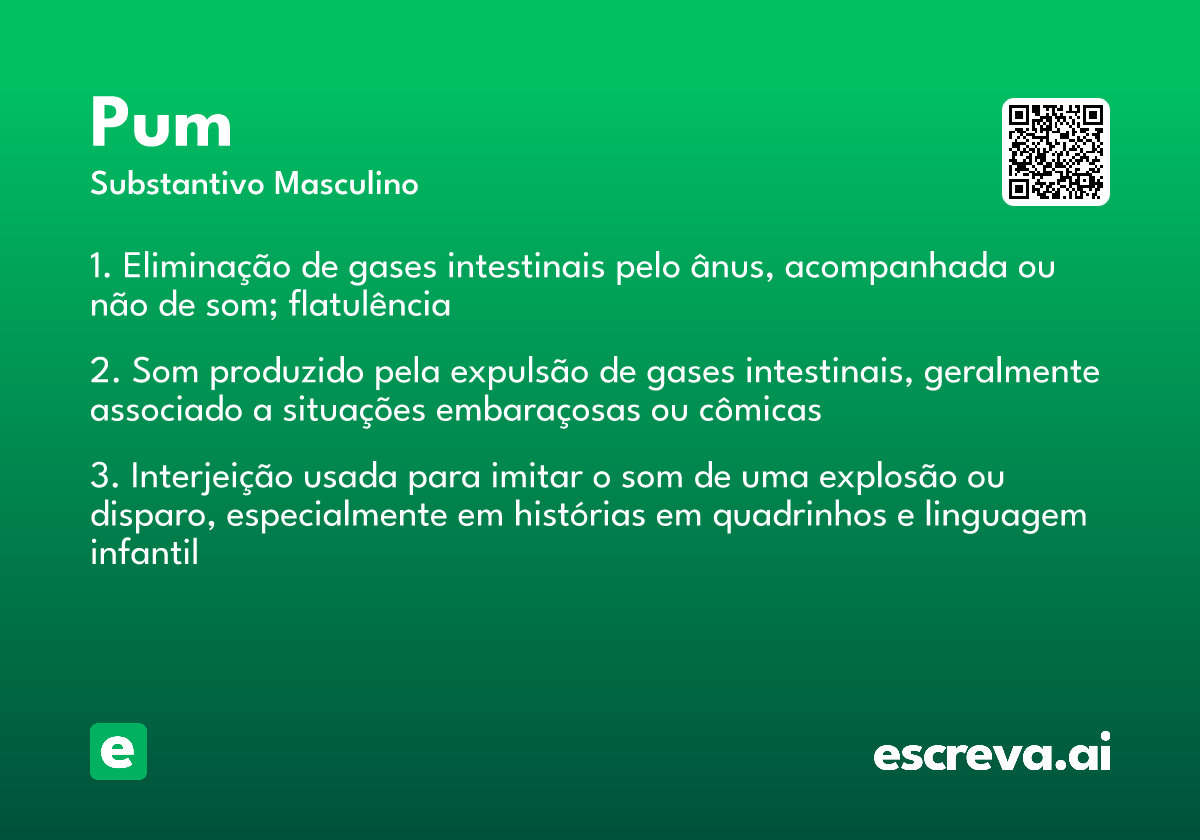 Pum
Substantivo Masculino

1. Eliminação de gases intestinais pelo ânus, acompanhada ou não de som; flatulência

2. Som produzido pela expulsão de gases intestinais, geralmente associado a situações embaraçosas ou cômicas

3. Interjeição usada para imitar o som de uma explosão ou disparo, especialmente em histórias em quadrinhos e linguagem infantil

e

escreva.ai